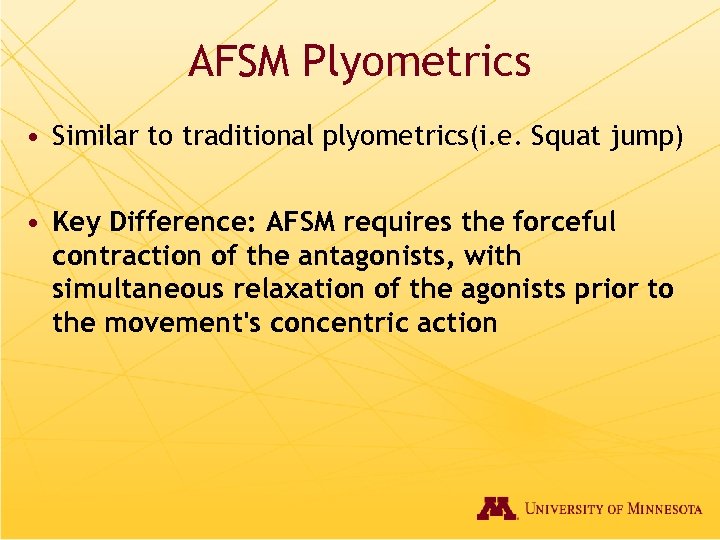 AFSM Plyometrics

• Similar to traditional plyometrics(i.e. Squat jump)

• Key Difference: AFSM requires the forceful contraction of the antagonists, with simultaneous relaxation of the agonists prior to the movement's concentric action

M UNIVERSITY OF MINNESOTA